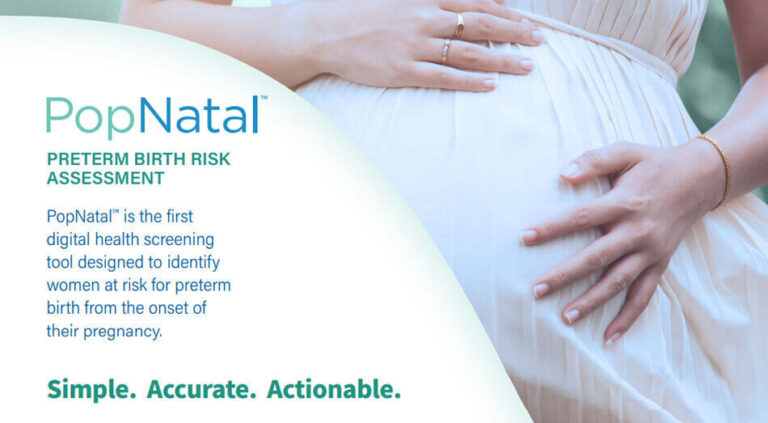 PopNatal™

PRETERM BIRTH RISK ASSESSMENT

PopNatal™ is the first digital health screening tool designed to identify women at risk for preterm birth from the onset of their pregnancy.

Simple. Accurate. Actionable.